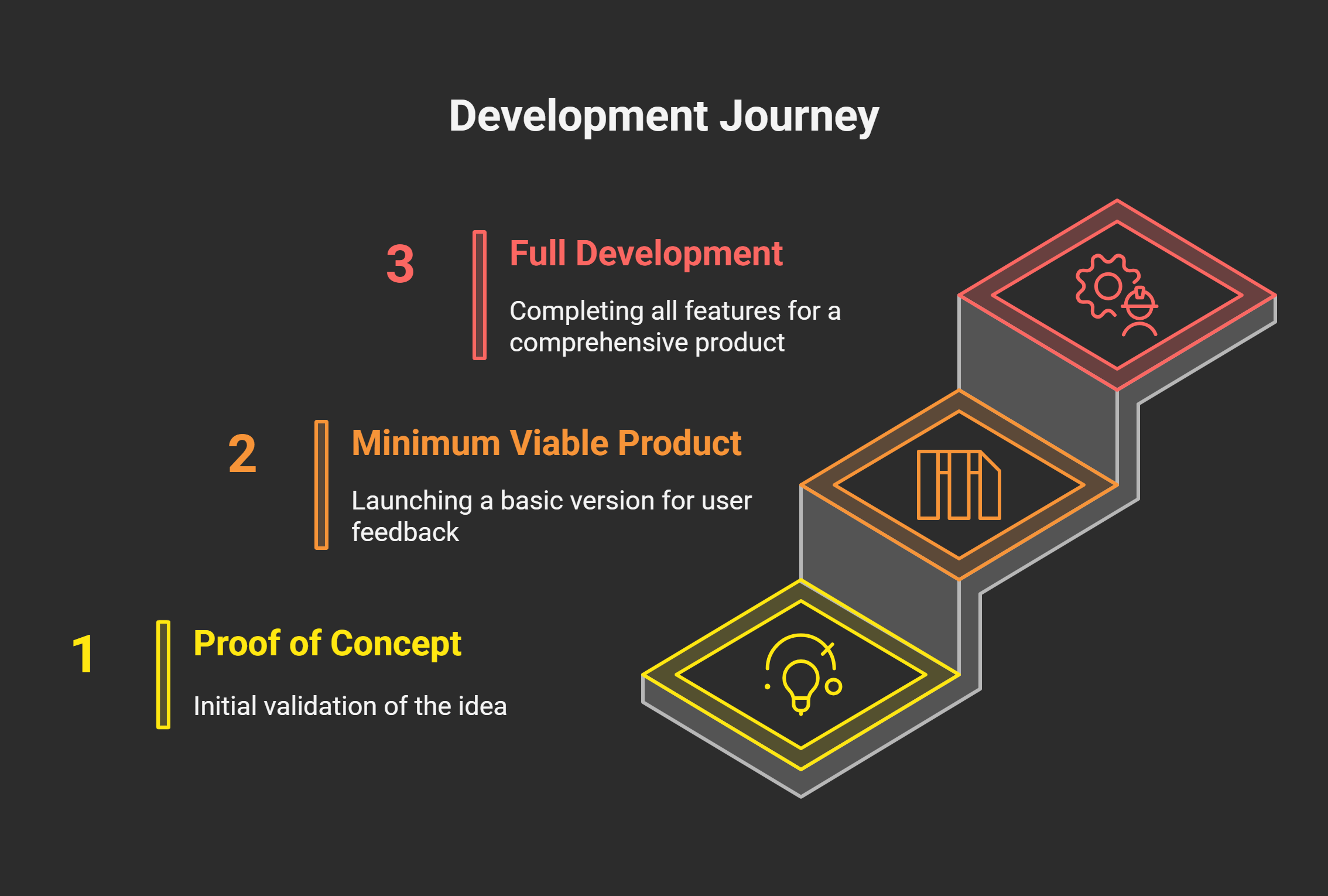 Development Journey

3 Full Development

Completing all features for a comprehensive product

2 Minimum Viable Product

Launching a basic version for user feedback

1 Proof of Concept

Initial validation of the idea